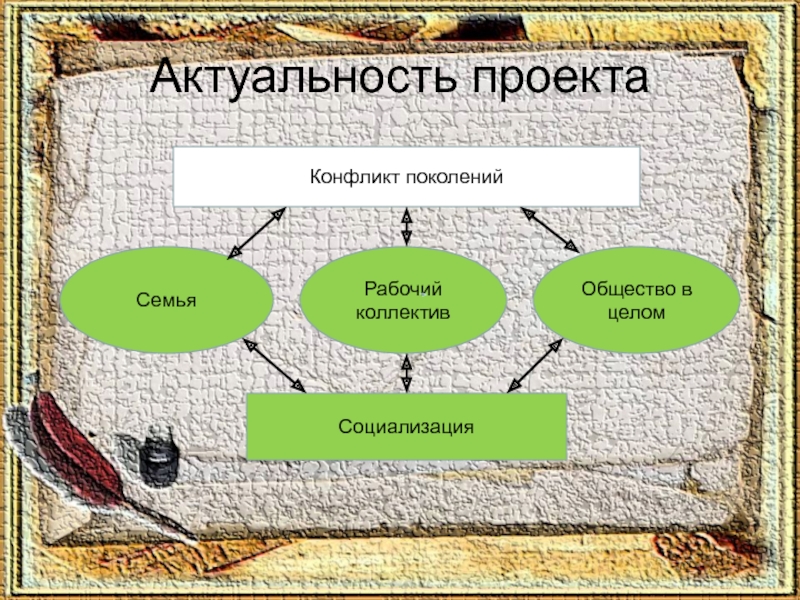 Актуальность проекта

Конфликт поколений

Семья

Рабочий коллектив

Общество в целом

Социализация